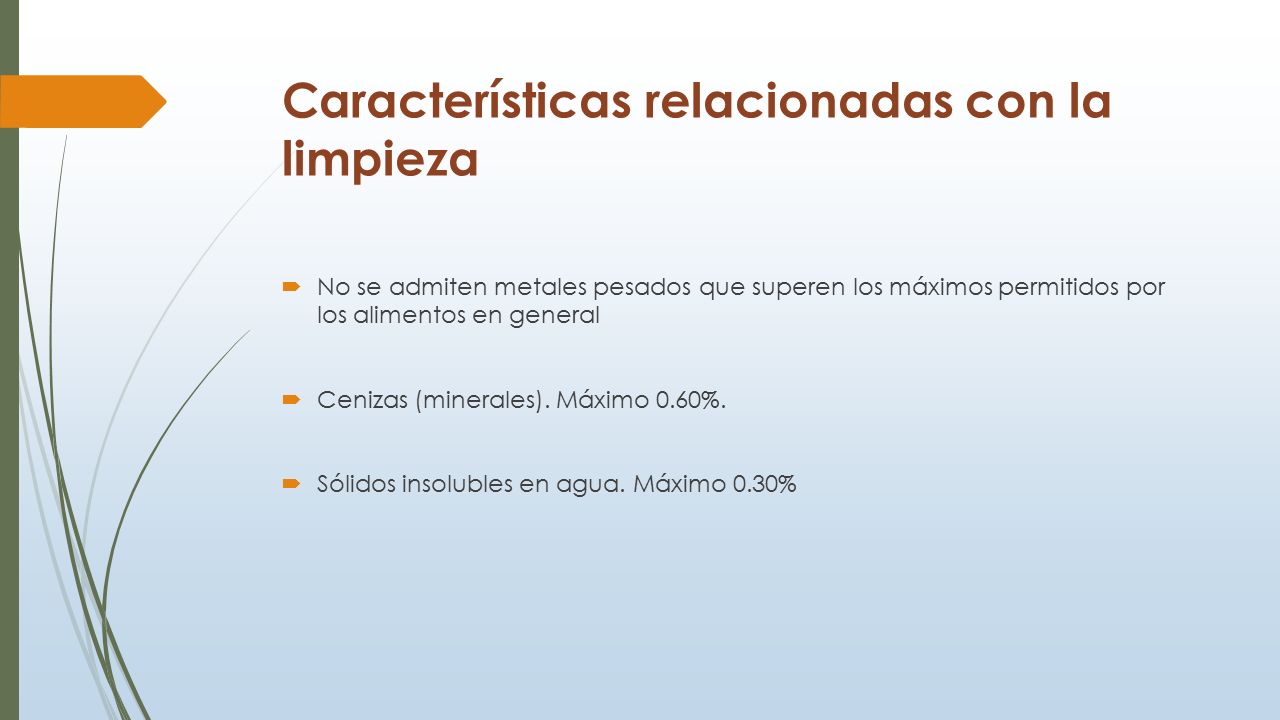 Características relacionadas con la limpieza

No se admiten metales pesados que superen los máximos permitidos por los alimentos en general

Cenizas (minerales). Máximo 0.60%.

Sólidos insolubles en agua. Máximo 0.30%